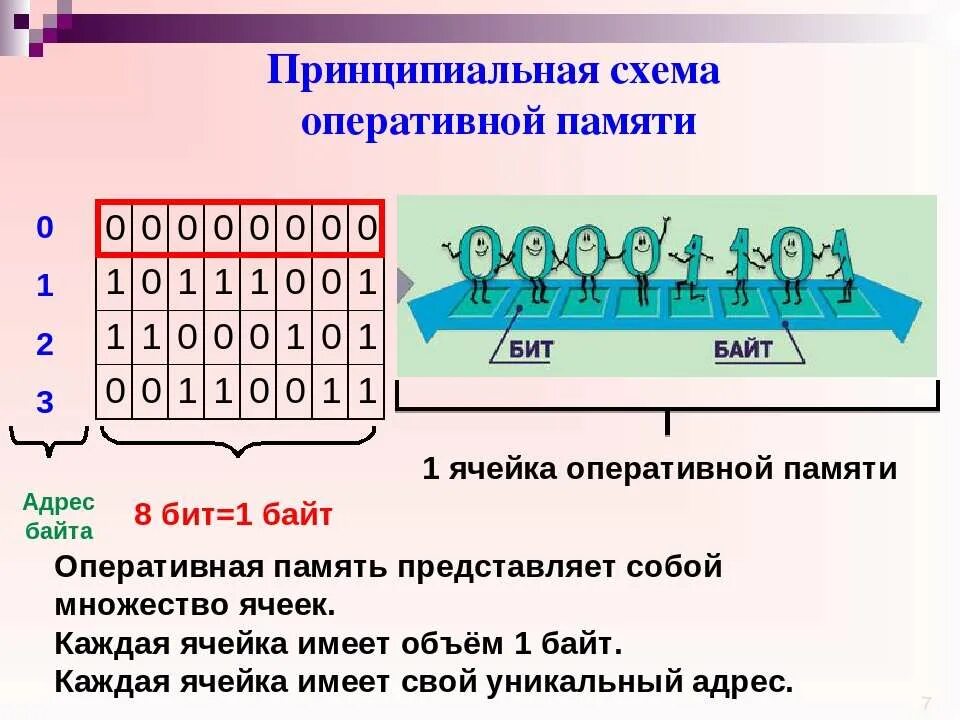 Принципиальная схема оперативной памяти

| 0 | 0 | 0 | 0 | 0 | 0 | 0 | 0 | 0 |
|---|---|---|---|---|---|---|---|---|
| 1 | 1 | 0 | 1 | 1 | 1 | 0 | 0 | 1 |
| 2 | 1 | 1 | 0 | 0 | 0 | 1 | 0 | 1 |
| 3 | 0 | 0 | 1 | 1 | 0 | 0 | 1 | 1 |

00001101

БИТ

БАЙТ

1 ячейка оперативной памяти

Адрес байта

8 бит=1 байт

Оперативная память представляет собой множество ячеек.
Каждая ячейка имеет объём 1 байт.
Каждая ячейка имеет свой уникальный адрес.

7